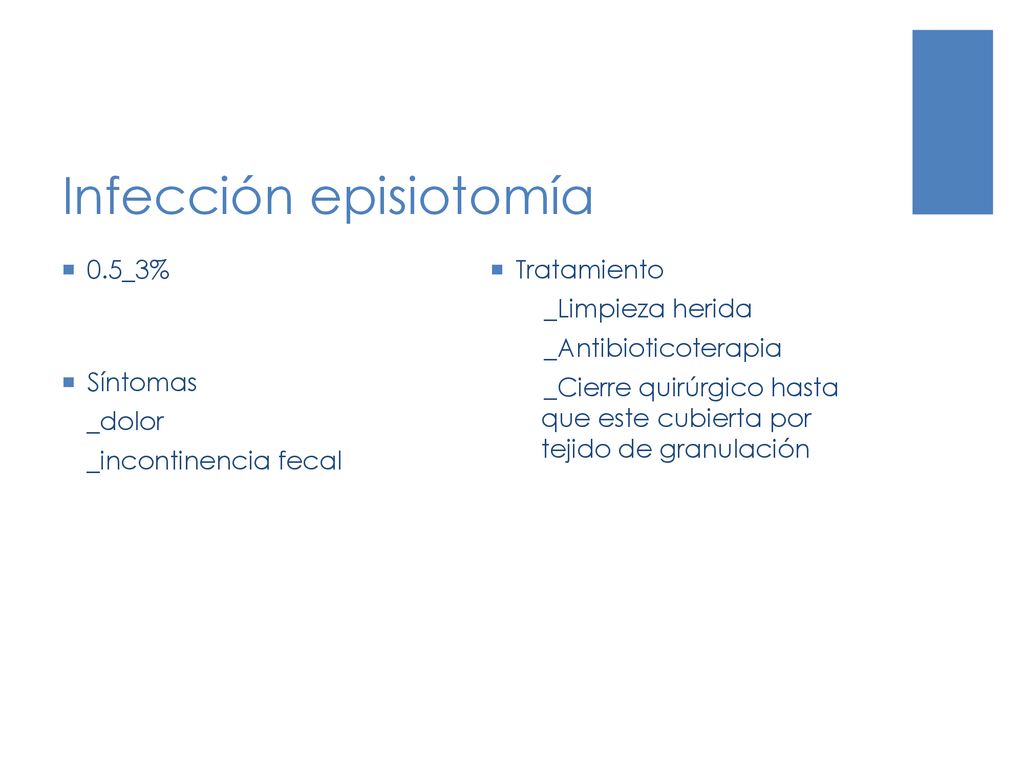 Infección episiotomía

0.5_3%

Síntomas
_dolor
_incontinencia fecal

Tratamiento
_Limpieza herida
_Antibioticoterapia
_Cierre quirúrgico hasta que este cubierta por tejido de granulación